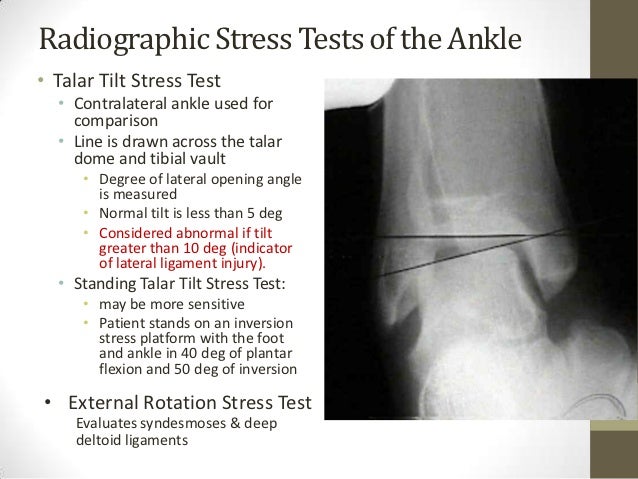 Radiographic Stress Tests of the Ankle

• Talar Tilt Stress Test
  • Contralateral ankle used for comparison
  • Line is drawn across the talar dome and tibial vault
    • Degree of lateral opening angle is measured
    • Normal tilt is less than 5 deg
    • Considered abnormal if tilt greater than 10 deg (indicator of lateral ligament injury).
  • Standing Talar Tilt Stress Test:
    • may be more sensitive
    • Patient stands on an inversion stress platform with the foot and ankle in 40 deg of plantar flexion and 50 deg of inversion

• External Rotation Stress Test
Evaluates syndesmoses & deep deltoid ligaments